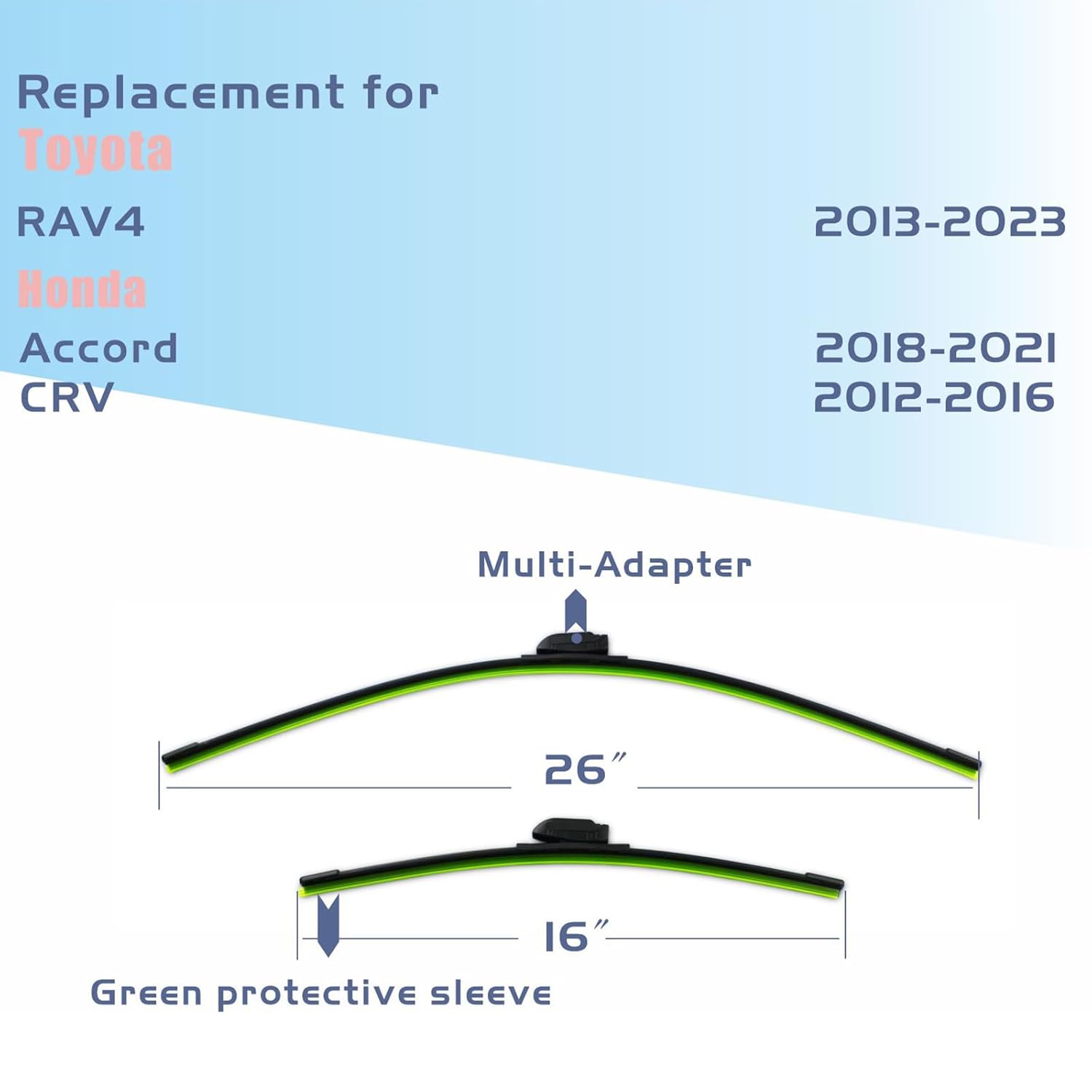 Replacement for
Toyota
RAV4 2013-2023
Honda
Accord 2018-2021
CRV 2012-2016

Multi-Adapter

26″

16″

Green protective sleeve